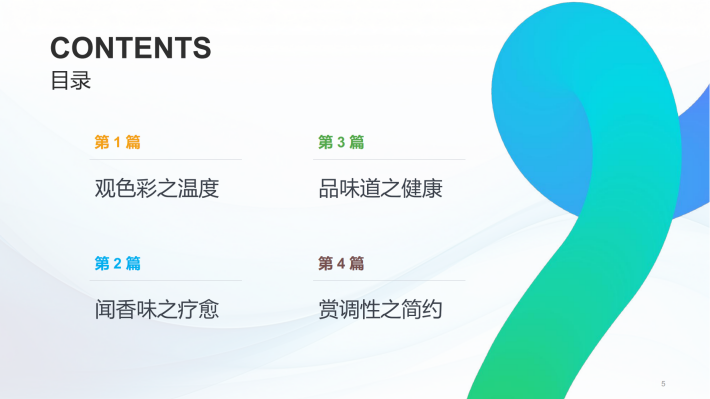 CONTENTS
目录

第 1 篇

观色彩之温度

第 2 篇

闻香味之疗愈

第 3 篇

品味道之健康

第 4 篇

赏调性之简约

5